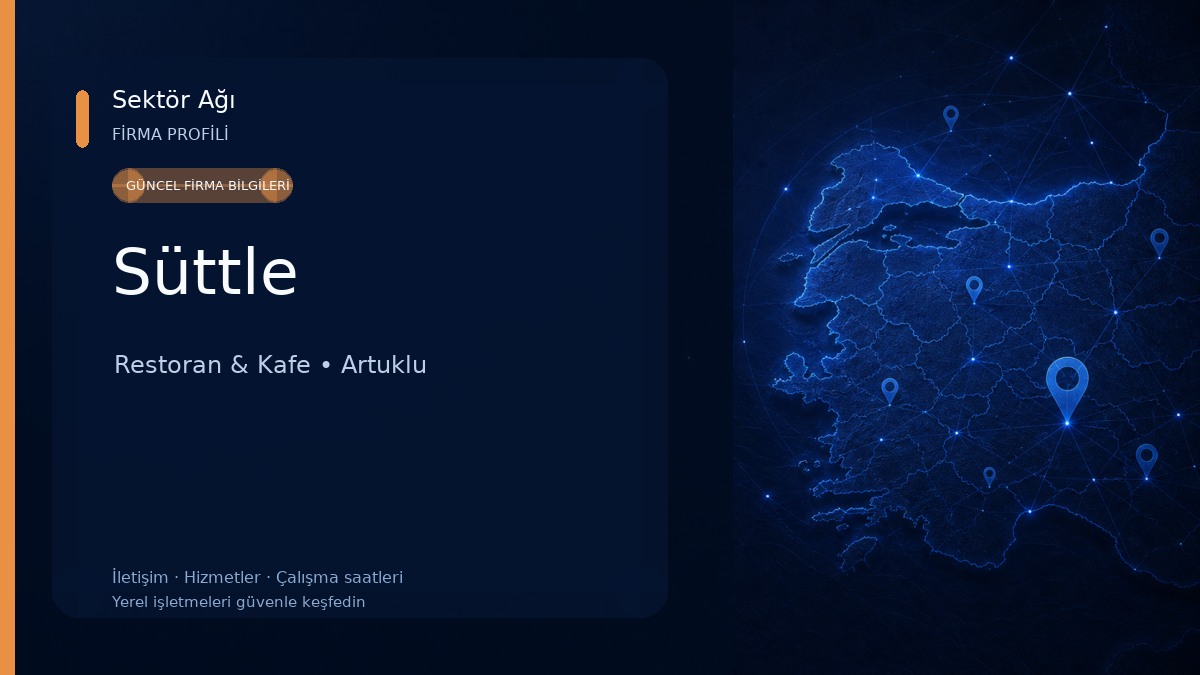 Sektör Ağı
FİRMA PROFİLİ

GÜNCEL FİRMA BİLGİLERİ

Süttle

Restoran & Kafe • Artuklu

İletişim · Hizmetler · Çalışma saatleri
Yerel işletmeleri güvenle keşfedin